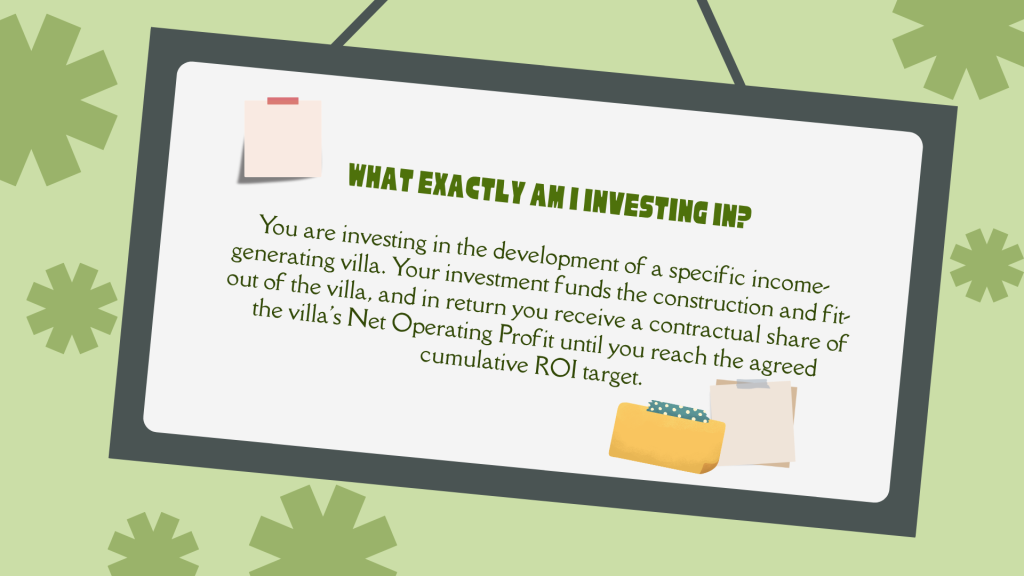 WHAT EXACTLY AM I INVESTING IN?

You are investing in the development of a specific income-generating villa. Your investment funds the construction and fit-out of the villa, and in return you receive a contractual share of the villa's Net Operating Profit until you reach the agreed cumulative ROI target.